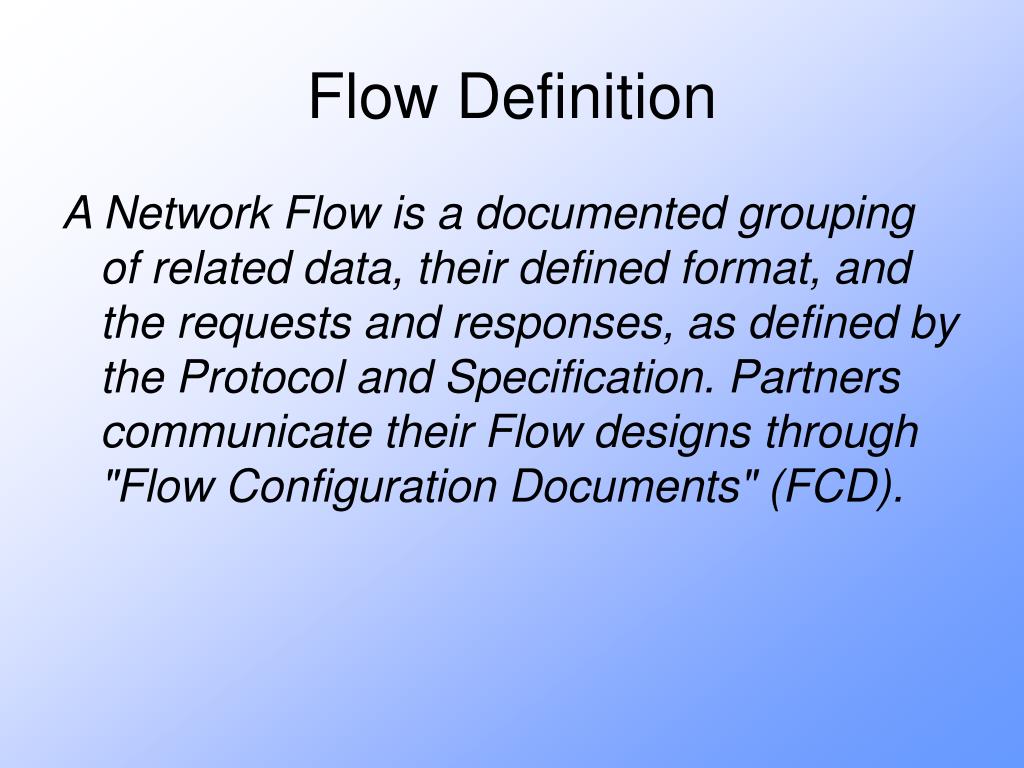 Flow Definition

A Network Flow is a documented grouping of related data, their defined format, and the requests and responses, as defined by the Protocol and Specification. Partners communicate their Flow designs through "Flow Configuration Documents" (FCD).